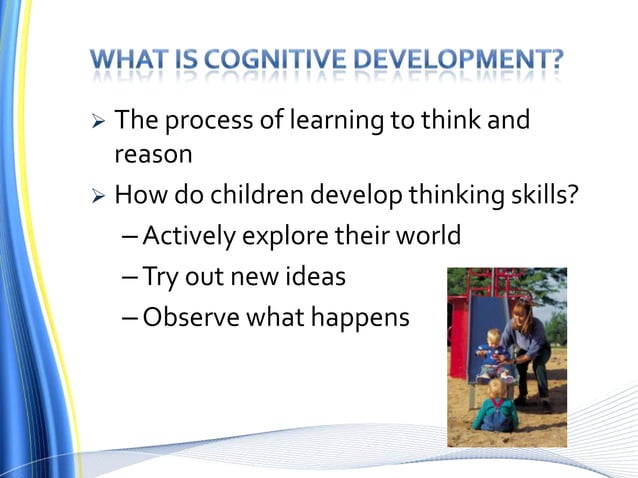 WHAT IS COGNITIVE DEVELOPMENT?

➢ The process of learning to think and reason

➢ How do children develop thinking skills?

– Actively explore their world

– Try out new ideas

– Observe what happens